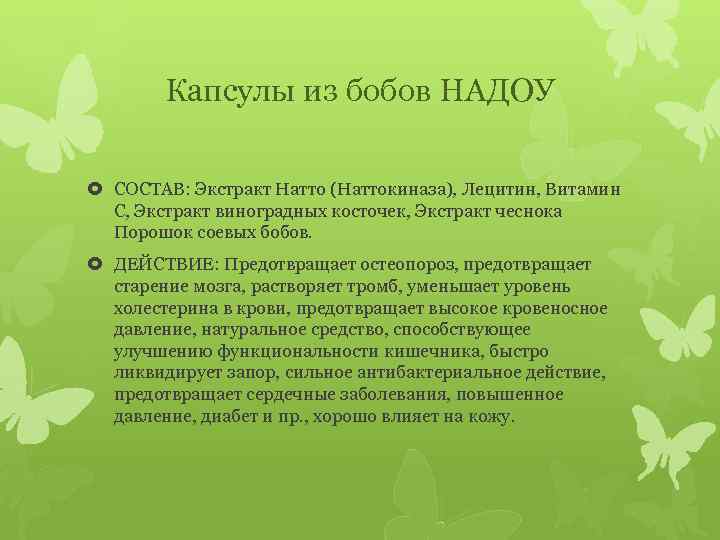 Капсулы из бобов НАДОУ

СОСТАВ: Экстракт Натто (Наттокиназа), Лецитин, Витамин С, Экстракт виноградных косточек, Экстракт чеснока Порошок соевых бобов.

ДЕЙСТВИЕ: Предотвращает остеопороз, предотвращает старение мозга, растворяет тромб, уменьшает уровень холестерина в крови, предотвращает высокое кровеносное давление, натуральное средство, способствующее улучшению функциональности кишечника, быстро ликвидирует запор, сильное антибактериальное действие, предотвращает сердечные заболевания, повышенное давление, диабет и пр., хорошо влияет на кожу.